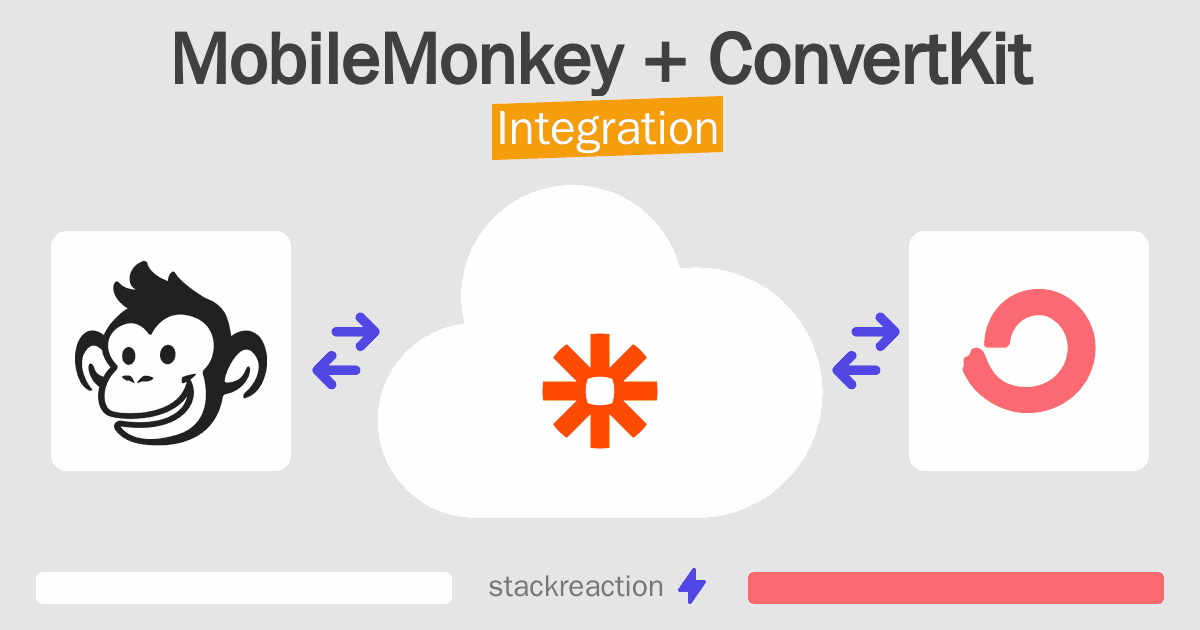 MobileMonkey + ConvertKit
Integration

stackreaction